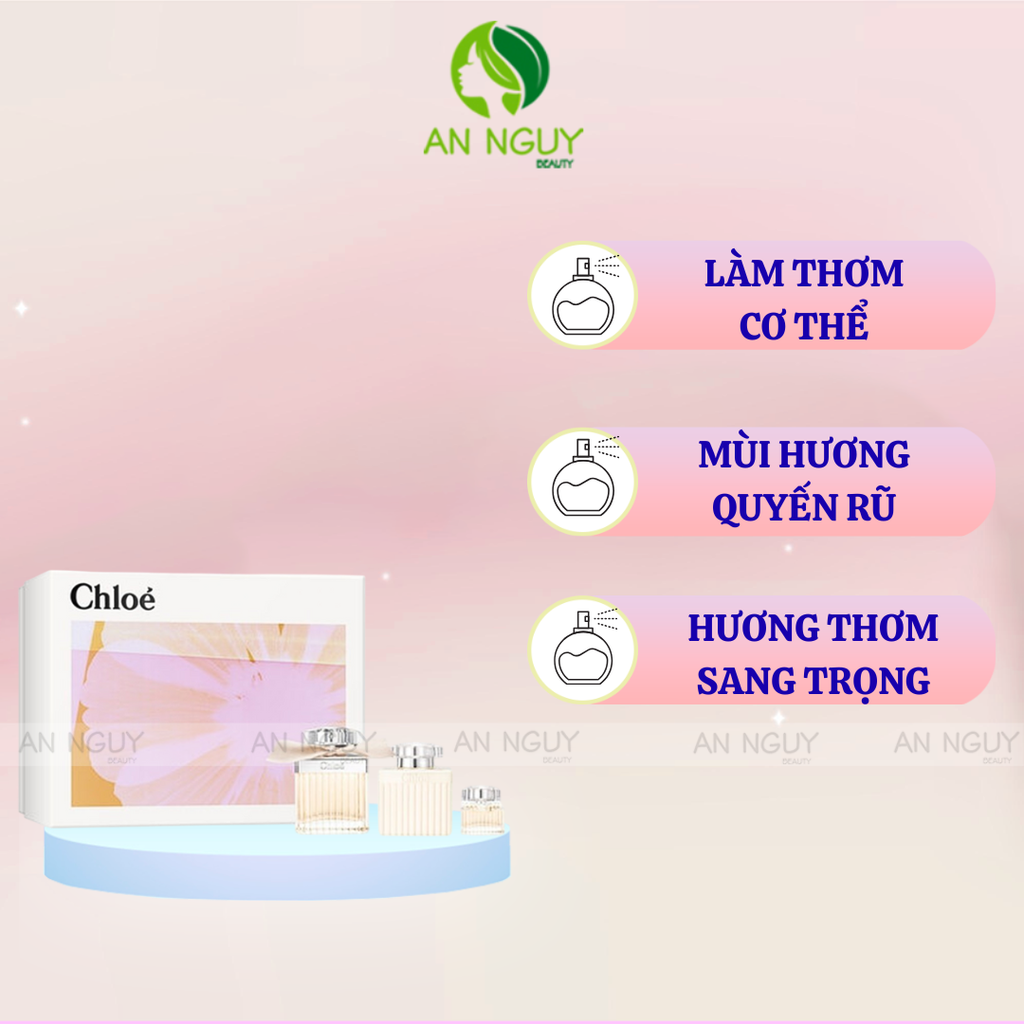 AN NGUY
BEAUTY

LÀM THƠM CƠ THỂ

MÙI HƯƠNG QUYẾN RŨ

HƯƠNG THƠM SANG TRỌNG

Chloé

AN NGUY BEAUTY AN NGUY BEAUTY AN NGUY BEAUTY AN NGUY BEAUTY AN NGUY BEAUTY